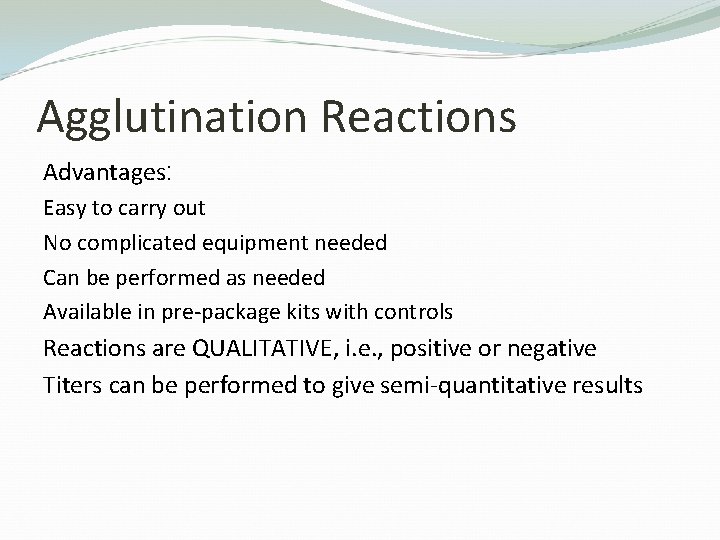 Agglutination Reactions

Advantages:

Easy to carry out

No complicated equipment needed

Can be performed as needed

Available in pre-package kits with controls

Reactions are QUALITATIVE, i.e., positive or negative

Titers can be performed to give semi-quantitative results